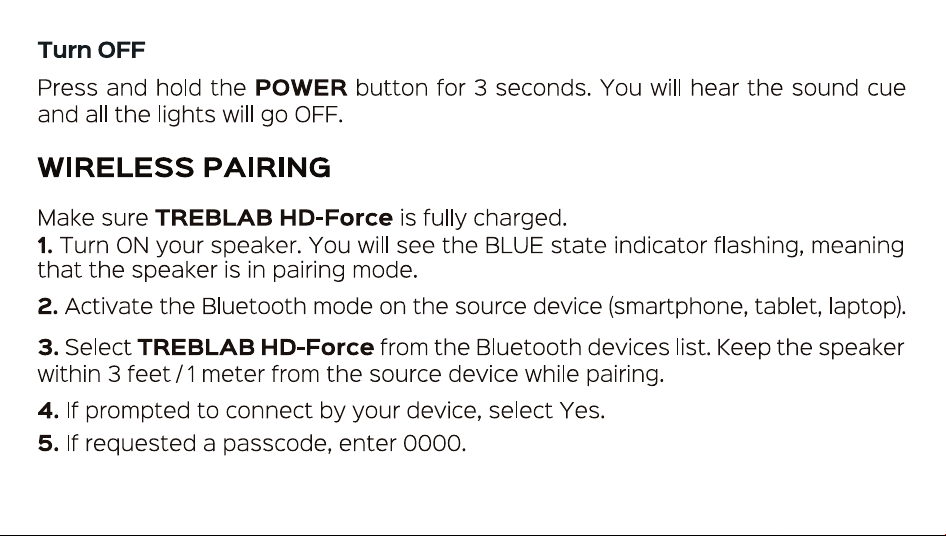 Turn OFF

Press and hold the POWER button for 3 seconds. You will hear the sound cue and all the lights will go OFF.

WIRELESS PAIRING

Make sure TREBLAB HD-Force is fully charged.

1. Turn ON your speaker. You will see the BLUE state indicator flashing, meaning that the speaker is in pairing mode.

2. Activate the Bluetooth mode on the source device (smartphone, tablet, laptop).

3. Select TREBLAB HD-Force from the Bluetooth devices list. Keep the speaker within 3 feet / 1 meter from the source device while pairing.

4. If prompted to connect by your device, select Yes.

5. If requested a passcode, enter 0000.